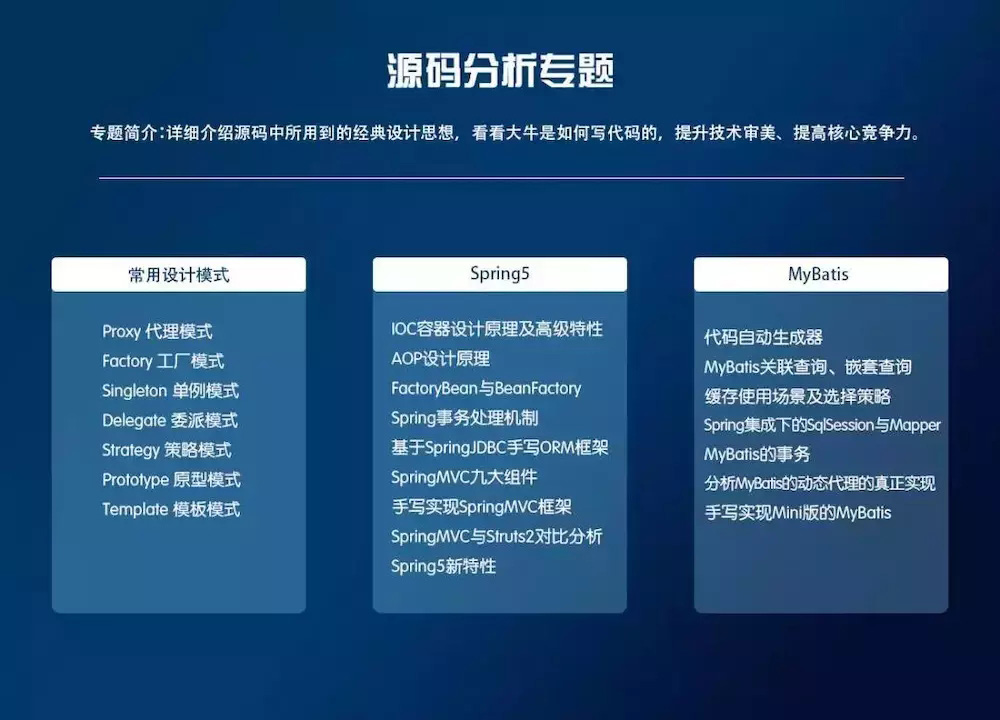 源码分析专题

专题简介:详细介绍源码中所用到的经典设计思想，看看大牛是如何写代码的，提升技术审美、提高核心竞争力。

常用设计模式

Proxy 代理模式
Factory 工厂模式
Singleton 单例模式
Delegate 委派模式
Strategy 策略模式
Prototype 原型模式
Template 模板模式

Spring5

IOC容器设计原理及高级特性
AOP设计原理
FactoryBean与BeanFactory
Spring事务处理机制
基于SpringJDBC手写ORM框架
SpringMVC九大组件
手写实现SpringMVC框架
SpringMVC与Struts2对比分析
Spring5新特性

MyBatis

代码自动生成器
MyBatis关联查询、嵌套查询
缓存使用场景及选择策略
Spring集成下的SqlSession与Mapper
MyBatis的事务
分析MyBatis的动态代理的真正实现
手写实现Mini版的MyBatis